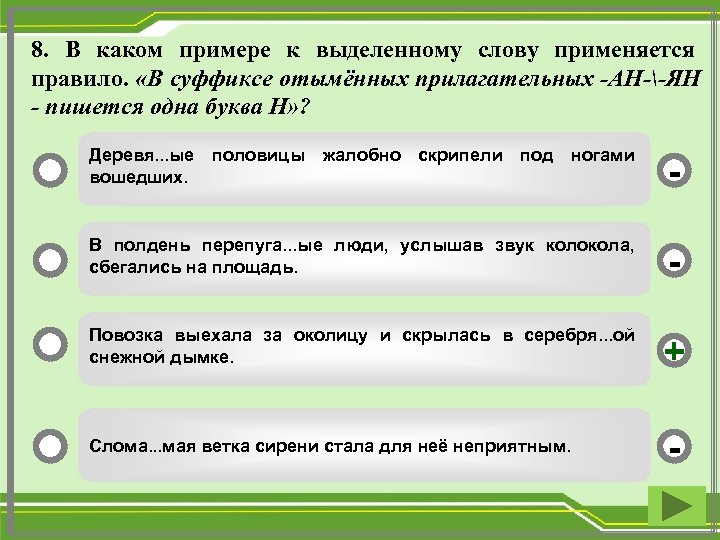 8. В каком примере к выделенному слову применяется правило. «В суффиксе отымённых прилагательных -АН-\-ЯН - пишется одна буква Н»?

Деревя...ые половицы жалобно скрипели под ногами вошедших.

-

В полдень перепуга...ые люди, услышав звук колокола, сбегались на площадь.

-

Повозка выехала за околицу и скрылась в серебря...ой снежной дымке.

+

Слома...мая ветка сирени стала для неё неприятным.

-